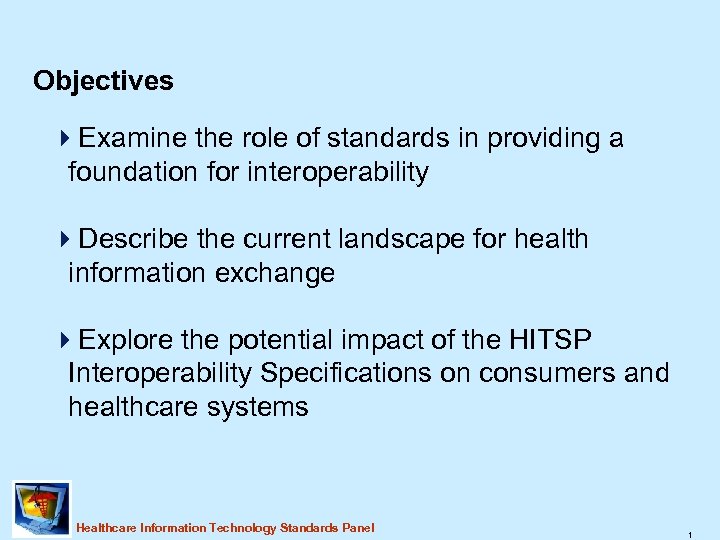 Objectives

Examine the role of standards in providing a foundation for interoperability

Describe the current landscape for health information exchange

Explore the potential impact of the HITSP Interoperability Specifications on consumers and healthcare systems

Healthcare Information Technology Standards Panel

1